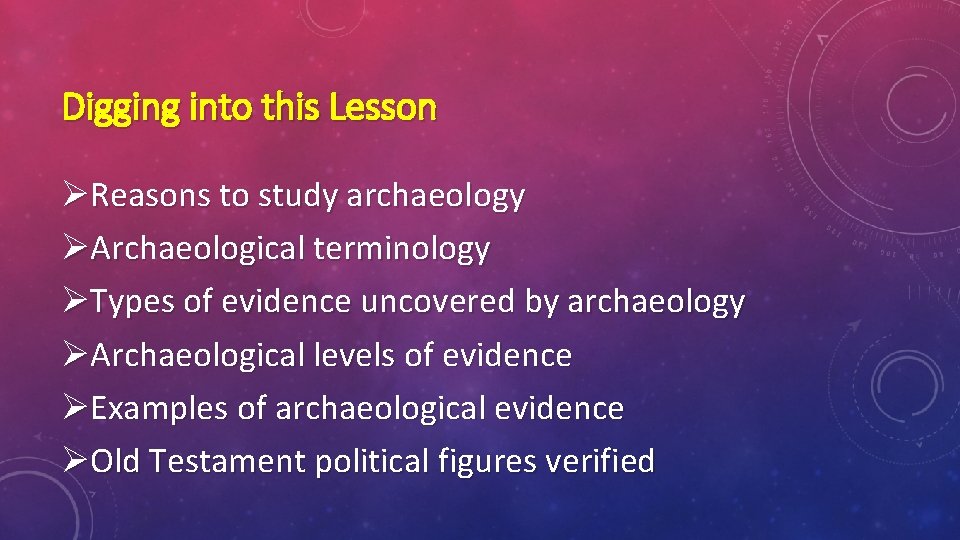 Digging into this Lesson

➢Reasons to study archaeology
➢Archaeological terminology
➢Types of evidence uncovered by archaeology
➢Archaeological levels of evidence
➢Examples of archaeological evidence
➢Old Testament political figures verified